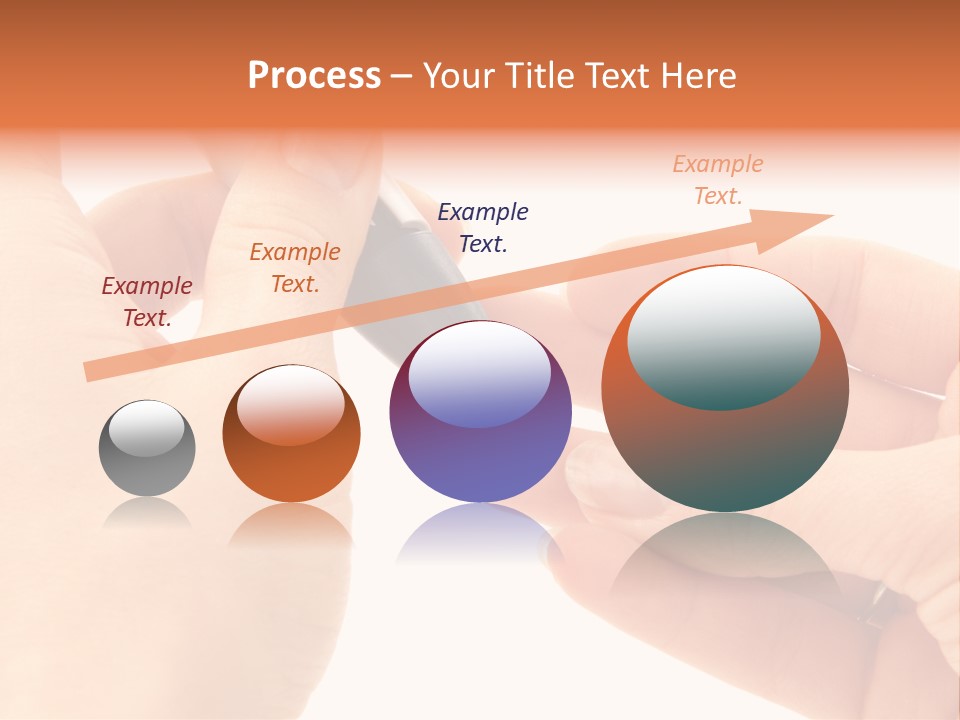 Process – Your Title Text Here

Example Text.

Example Text.

Example Text.

Example Text.